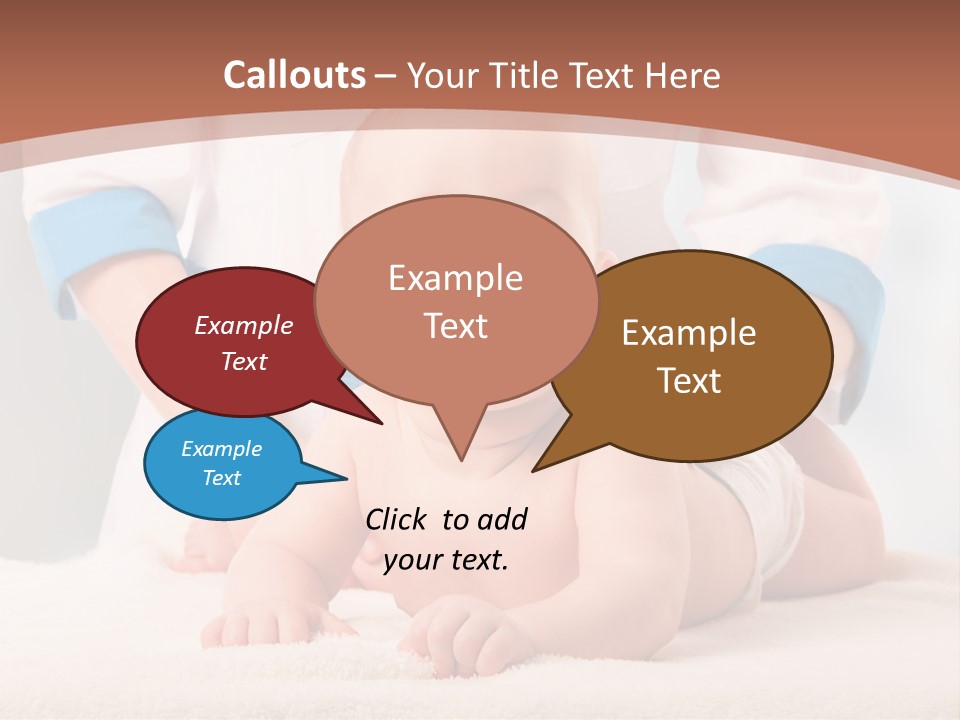 Callouts – Your Title Text Here

Example Text

Example Text

Example Text

Example Text

Click to add your text.